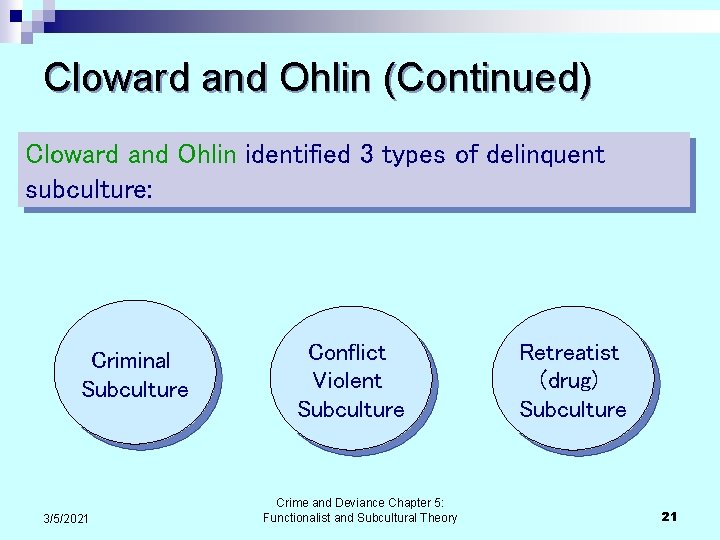 Cloward and Ohlin (Continued)

Cloward and Ohlin identified 3 types of delinquent subculture:

Criminal Subculture

Conflict Violent Subculture

Retreatist (drug) Subculture

3/5/2021

Crime and Deviance Chapter 5: Functionalist and Subcultural Theory

21